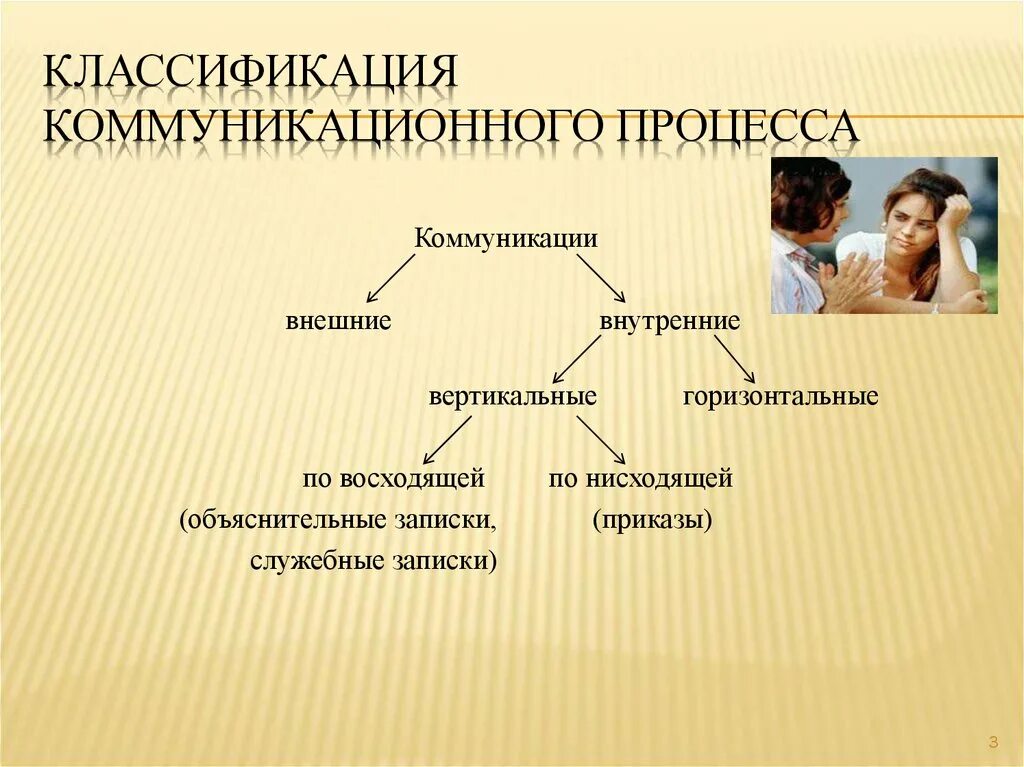 КЛАССИФИКАЦИЯ КОММУНИКАЦИОННОГО ПРОЦЕССА

Коммуникации

внешние

внутренние

вертикальные

горизонтальные

по восходящей (объяснительные записки, служебные записки)

по нисходящей (приказы)

3